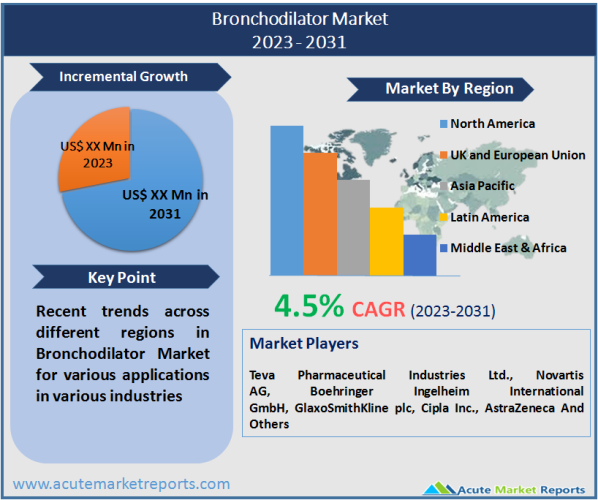 Bronchodilator Market
2023 - 2031

Incremental Growth

US$ XX Mn in 2023

US$ XX Mn in 2031

Key Point

Recent trends across different regions in Bronchodilator Market for various applications in various industries

Market By Region

North America
UK and European Union
Asia Pacific
Latin America
Middle East & Africa

4.5% CAGR (2023-2031)

Market Players

Teva Pharmaceutical Industries Ltd., Novartis AG, Boehringer Ingelheim International GmbH, GlaxoSmithKline plc, Cipla Inc., AstraZeneca And Others

www.acutemarketreports.com

Acute Market Reports